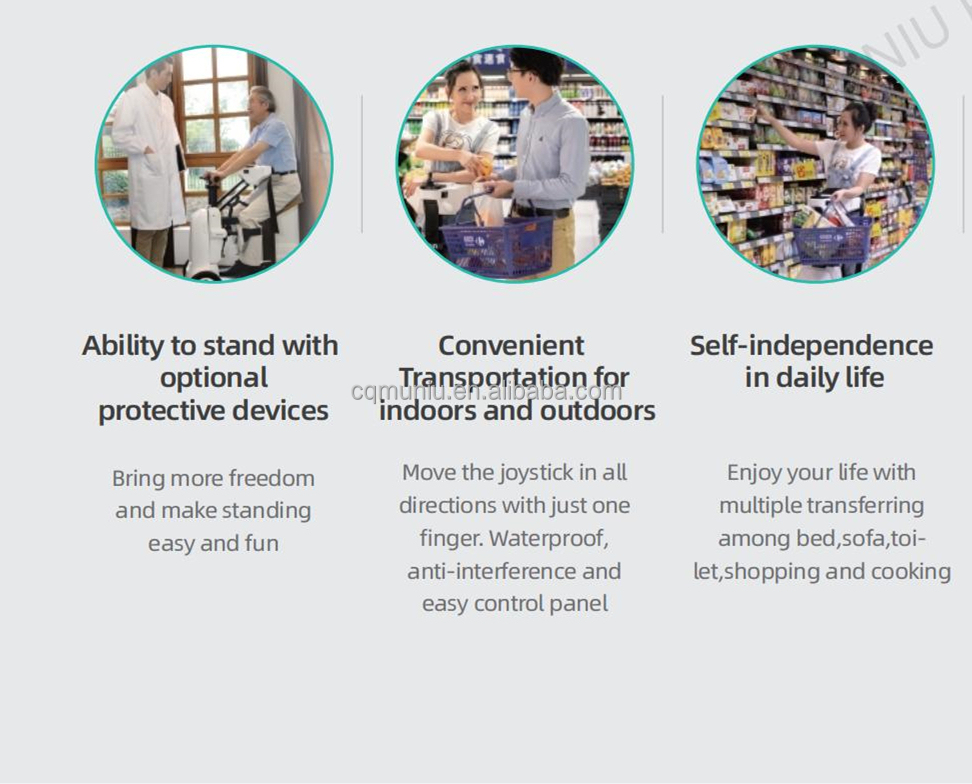 NIU

Ability to stand with optional protective devices

Bring more freedom and make standing easy and fun

Convenient Transportation for indoors and outdoors

cqmuniu.en.alibaba.com

Move the joystick in all directions with just one finger. Waterproof, anti-interference and easy control panel

Self-independence in daily life

Enjoy your life with multiple transferring among bed,sofa,toilet,shopping and cooking